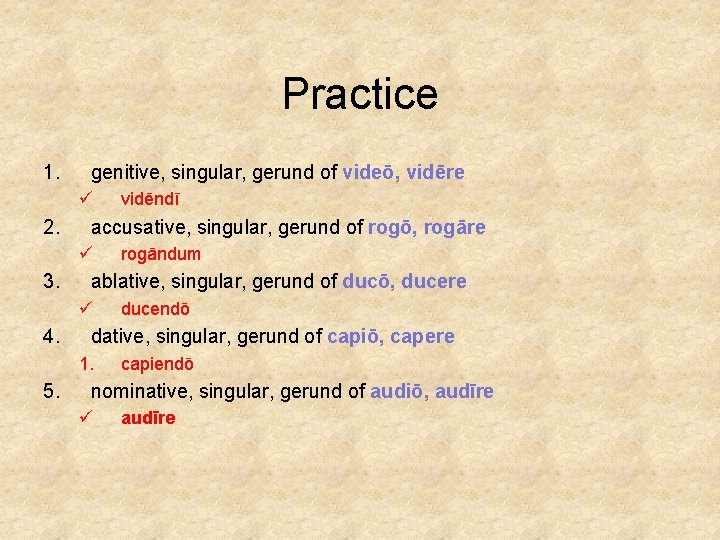 Practice

1. genitive, singular, gerund of videō, vidēre
✓ vidēndī
2. accusative, singular, gerund of rogō, rogāre
✓ rogāndum
3. ablative, singular, gerund of ducō, ducere
✓ ducendō
4. dative, singular, gerund of capiō, capere
1. capiendō
5. nominative, singular, gerund of audiō, audīre
✓ audīre